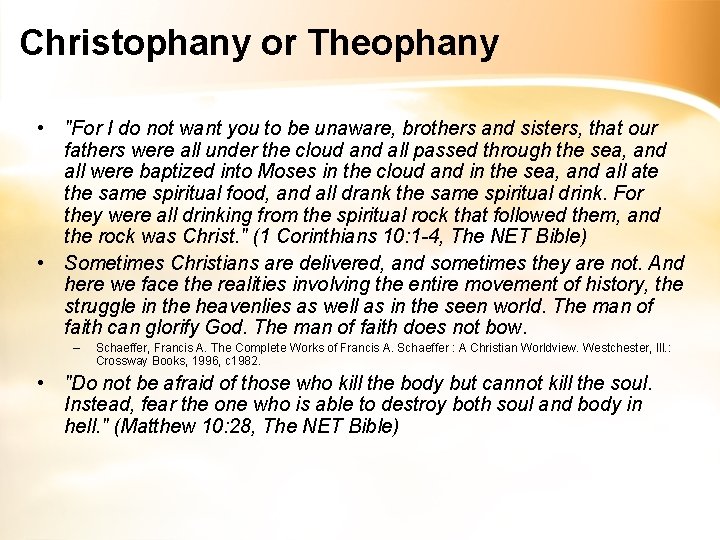 Christophany or Theophany

• "For I do not want you to be unaware, brothers and sisters, that our fathers were all under the cloud and all passed through the sea, and all were baptized into Moses in the cloud and in the sea, and all ate the same spiritual food, and all drank the same spiritual drink. For they were all drinking from the spiritual rock that followed them, and the rock was Christ." (1 Corinthians 10:1-4, The NET Bible)

• Sometimes Christians are delivered, and sometimes they are not. And here we face the realities involving the entire movement of history, the struggle in the heavenlies as well as in the seen world. The man of faith can glorify God. The man of faith does not bow.

– Schaeffer, Francis A. The Complete Works of Francis A. Schaeffer : A Christian Worldview. Westchester, Ill.: Crossway Books, 1996, c1982.

• "Do not be afraid of those who kill the body but cannot kill the soul. Instead, fear the one who is able to destroy both soul and body in hell." (Matthew 10:28, The NET Bible)